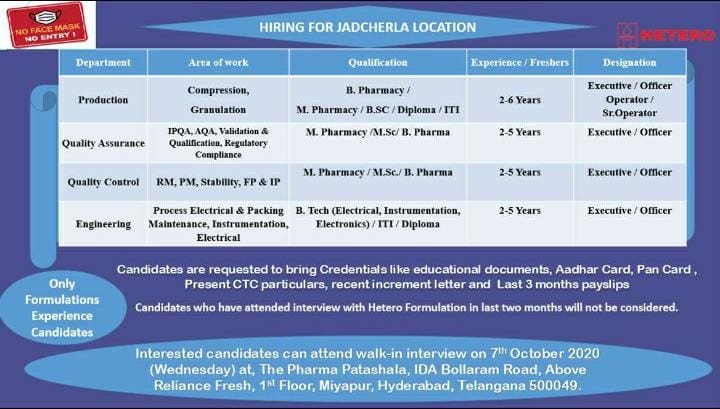 NO FACE MASK
NO ENTRY !

HIRING FOR JADCHERLA LOCATION

HETERO

| Department | Area of work | Qualification | Experience / Freshers | Designation |
|---|---|---|---|---|
| Production | Compression, Granulation | B. Pharmacy / M. Pharmacy / B.SC / Diploma / ITI | 2-6 Years | Executive / Officer Operator / Sr.Operator |
| Quality Assurance | IPQA, AQA, Validation & Qualification, Regulatory Compliance | M. Pharmacy /M.Sc/ B. Pharma | 2-5 Years | Executive / Officer |
| Quality Control | RM, PM, Stability, FP & IP | M. Pharmacy / M.Sc./ B. Pharma | 2-5 Years | Executive / Officer |
| Engineering | Process Electrical & Packing Maintenance, Instrumentation, Electrical | B. Tech (Electrical, Instrumentation, Electronics) / ITI / Diploma | 2-5 Years | Executive / Officer |

Only Formulations Experience Candidates

Candidates are requested to bring Credentials like educational documents, Aadhar Card, Pan Card , Present CTC particulars, recent increment letter and Last 3 months payslips

Candidates who have attended interview with Hetero Formulation in last two months will not be considered.

Interested candidates can attend walk-in interview on 7$^{th}$ October 2020 (Wednesday) at, The Pharma Patashala, IDA Bollaram Road, Above Reliance Fresh, 1$^{st}$ Floor, Miyapur, Hyderabad, Telangana 500049.